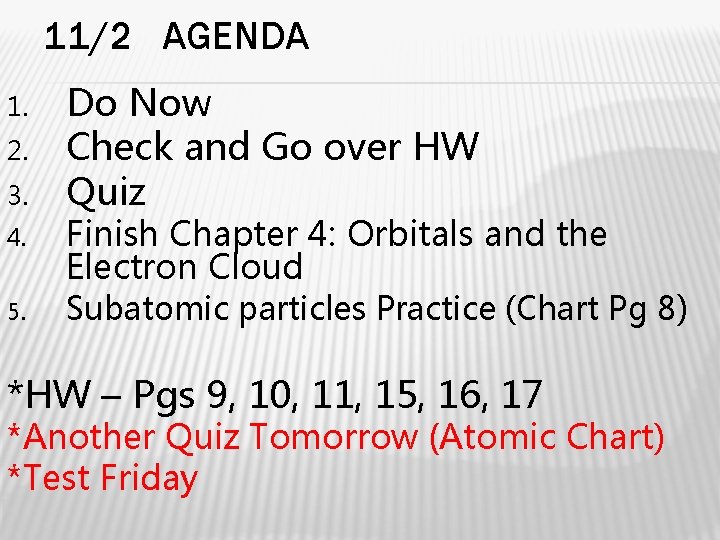 11/2 AGENDA

1. Do Now
2. Check and Go over HW
3. Quiz
4. Finish Chapter 4: Orbitals and the Electron Cloud
5. Subatomic particles Practice (Chart Pg 8)

*HW – Pgs 9, 10, 11, 15, 16, 17
*Another Quiz Tomorrow (Atomic Chart)
*Test Friday